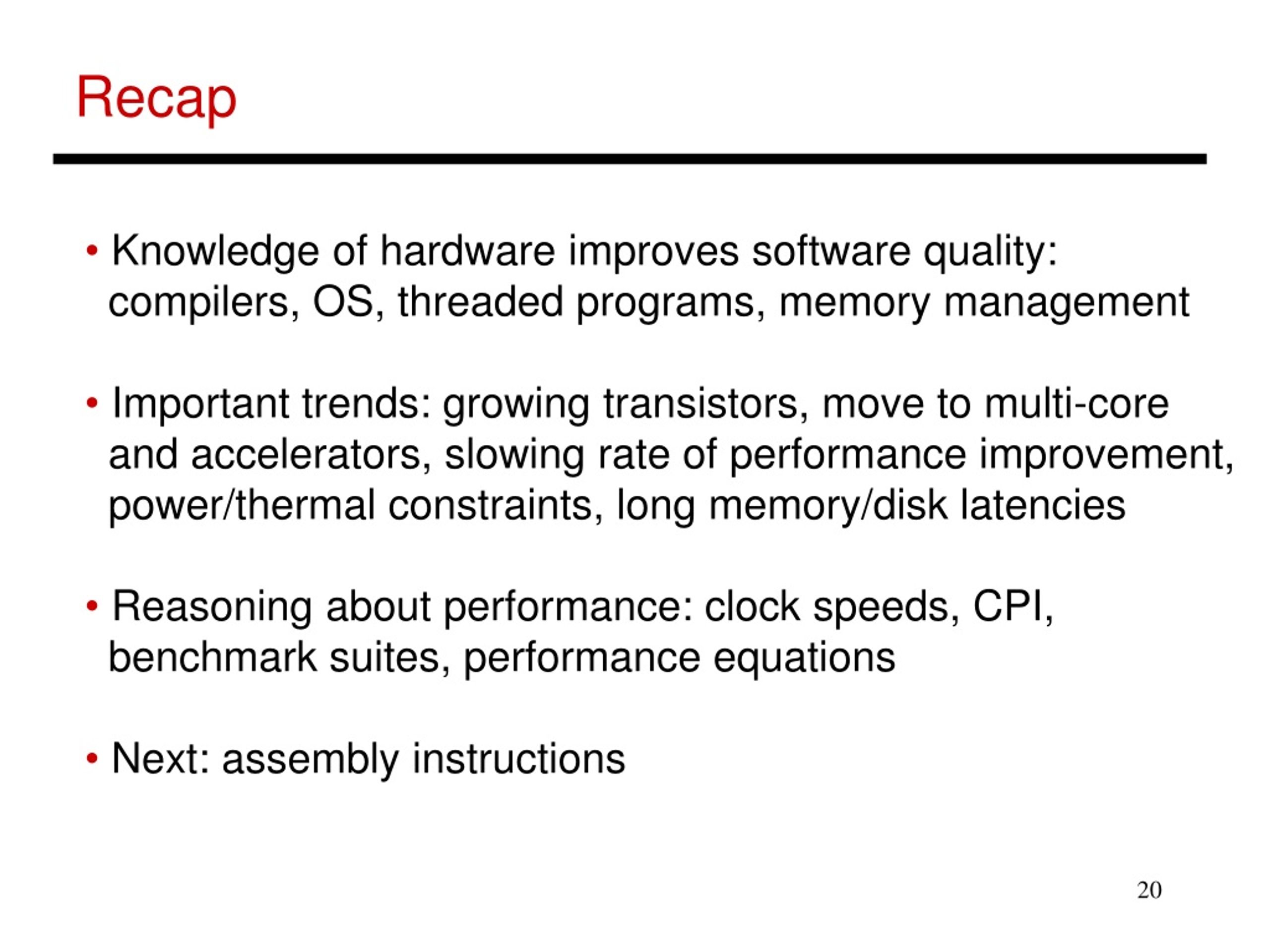 Recap

• Knowledge of hardware improves software quality: compilers, OS, threaded programs, memory management

• Important trends: growing transistors, move to multi-core and accelerators, slowing rate of performance improvement, power/thermal constraints, long memory/disk latencies

• Reasoning about performance: clock speeds, CPI, benchmark suites, performance equations

• Next: assembly instructions

20